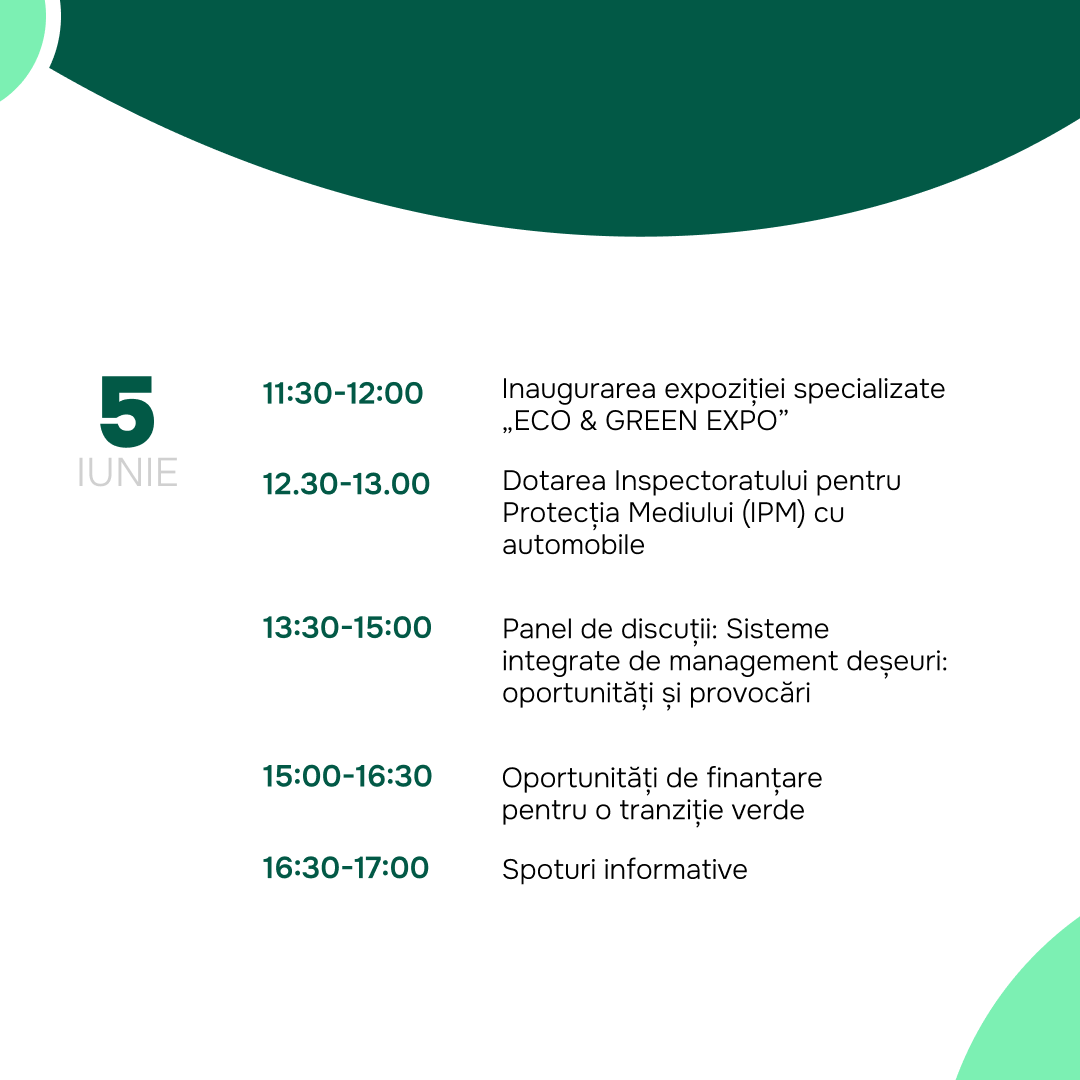 5
IUNIE

11:30-12:00
Inaugurarea expoziției specializate „ECO & GREEN EXPO”

12.30-13.00
Dotarea Inspectoratului pentru Protecția Mediului (IPM) cu automobile

13:30-15:00
Panel de discuții: Sisteme integrate de management deșeuri: oportunități și provocări

15:00-16:30
Oportunități de finanțare pentru o tranziție verde

16:30-17:00
Spoturi informative